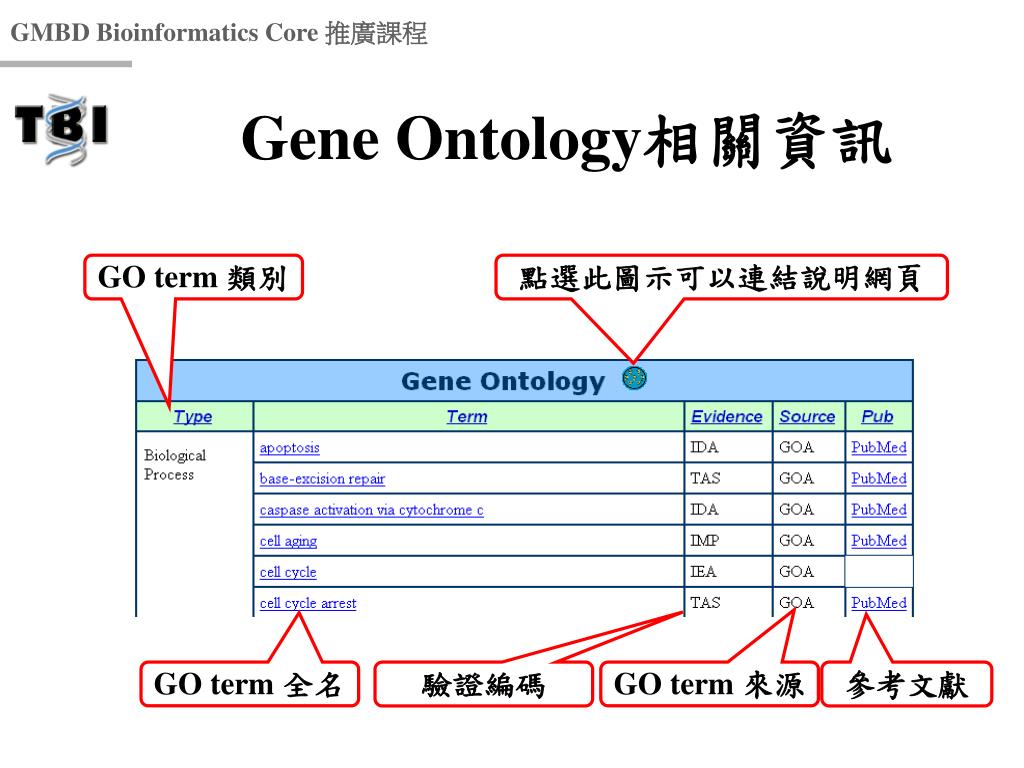 GMBD Bioinformatics Core 推廣課程

TBI

Gene Ontology相關資訊

GO term 類別

點選此圖示可以連結說明網頁

Gene Ontology

| Type | Term | Evidence | Source | Pub |
|---|---|---|---|---|
| Biological Process | apoptosis | IDA | GOA | PubMed |
| | base-excision repair | TAS | GOA | PubMed |
| | caspase activation via cytochrome c | IDA | GOA | PubMed |
| | cell aging | IMP | GOA | PubMed |
| | cell cycle | IEA | GOA | |
| | cell cycle arrest | TAS | GOA | PubMed |

GO term 全名

驗證編碼

GO term 來源

參考文獻